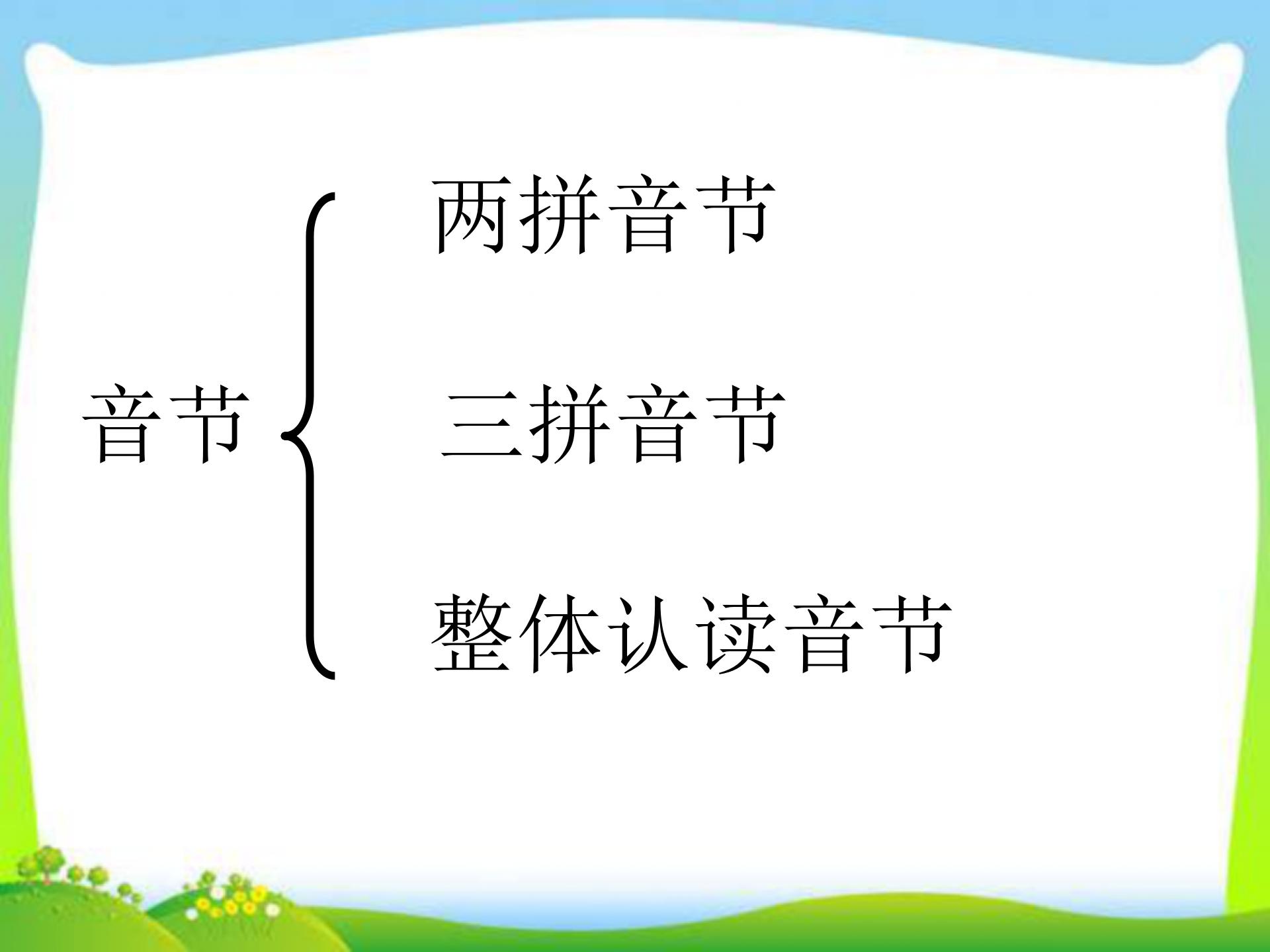 音节

两拼音节

三拼音节

整体认读音节